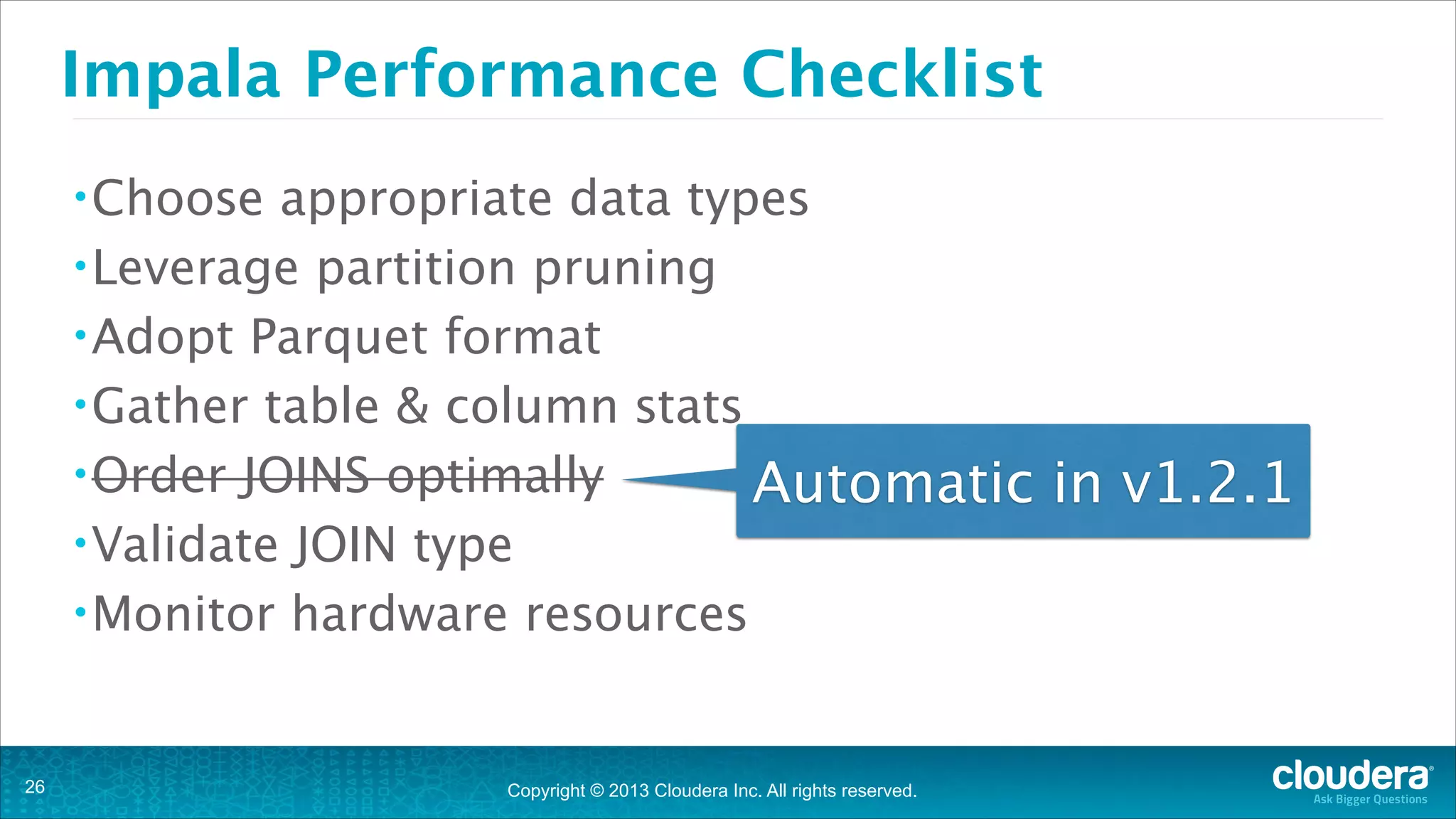 Impala Performance Checklist

• Choose appropriate data types
• Leverage partition pruning
• Adopt Parquet format
• Gather table & column stats
• ~~Order JOINS optimally~~
• Validate JOIN type
• Monitor hardware resources

Automatic in v1.2.1

26

Copyright © 2013 Cloudera Inc. All rights reserved.

cloudera
Ask Bigger Questions